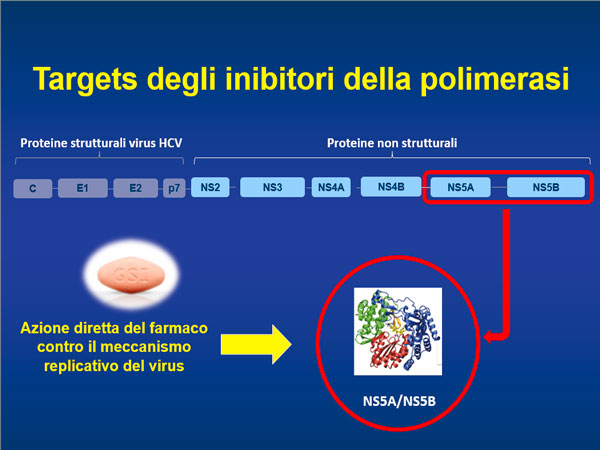 Targets degli inibitori della polimerasi

Proteine strutturali virus HCV

Proteine non strutturali

C E1 E2 p7 NS2 NS3 NS4A NS4B NS5A NS5B

GSI

Azione diretta del farmaco contro il meccanismo replicativo del virus

NS5A/NS5B